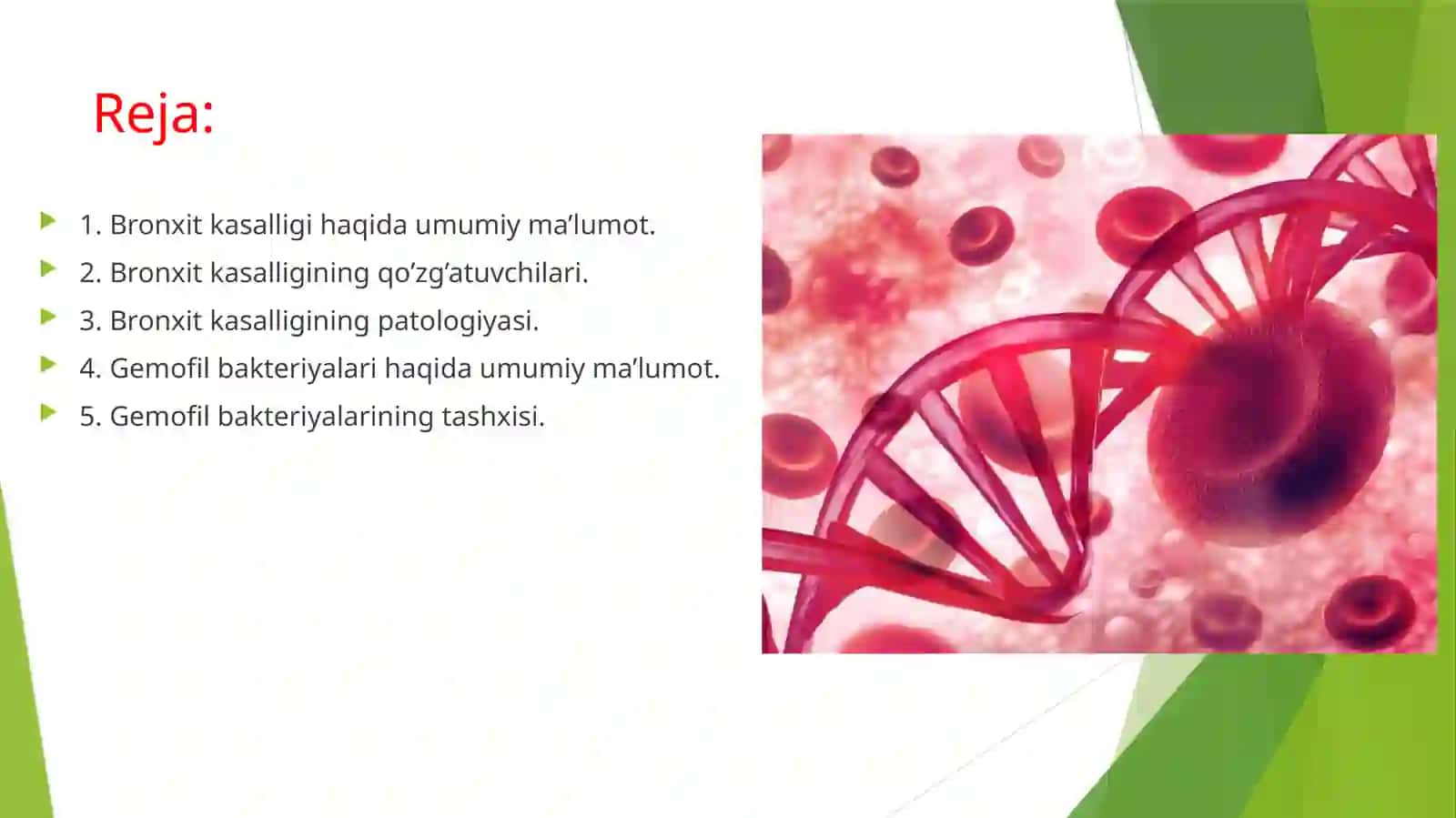 Reja:

1. Bronxit kasalligi haqida umumiy ma’lumot.

2. Bronxit kasalligining qo’zg’atuvchilari.

3. Bronxit kasalligining patologiyasi.

4. Gemofil bakteriyalari haqida umumiy ma’lumot.

5. Gemofil bakteriyalarining tashxisi.